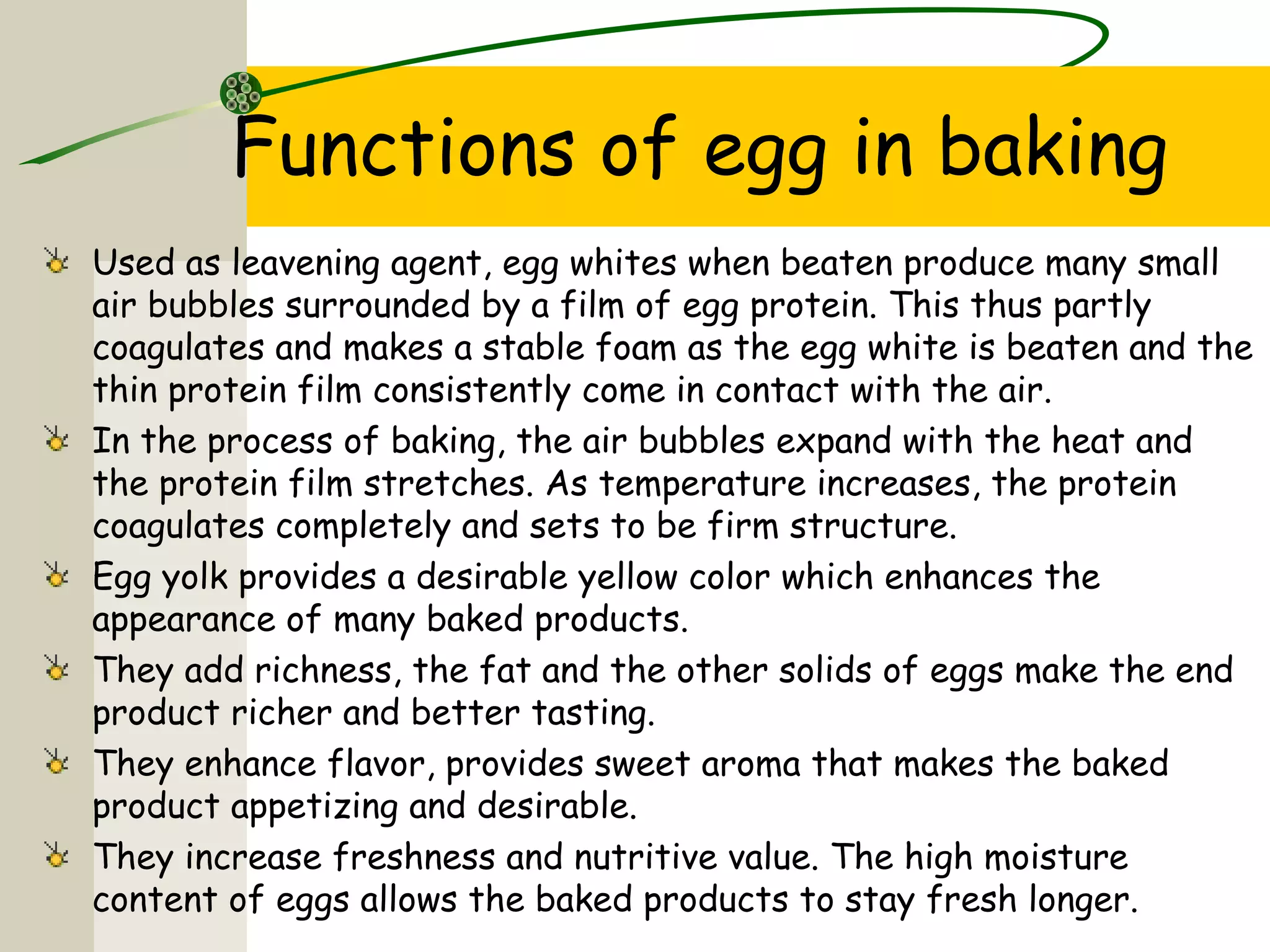 Functions of egg in baking

Used as leavening agent, egg whites when beaten produce many small air bubbles surrounded by a film of egg protein. This thus partly coagulates and makes a stable foam as the egg white is beaten and the thin protein film consistently come in contact with the air.

In the process of baking, the air bubbles expand with the heat and the protein film stretches. As temperature increases, the protein coagulates completely and sets to be firm structure.

Egg yolk provides a desirable yellow color which enhances the appearance of many baked products.

They add richness, the fat and the other solids of eggs make the end product richer and better tasting.

They enhance flavor, provides sweet aroma that makes the baked product appetizing and desirable.

They increase freshness and nutritive value. The high moisture content of eggs allows the baked products to stay fresh longer.